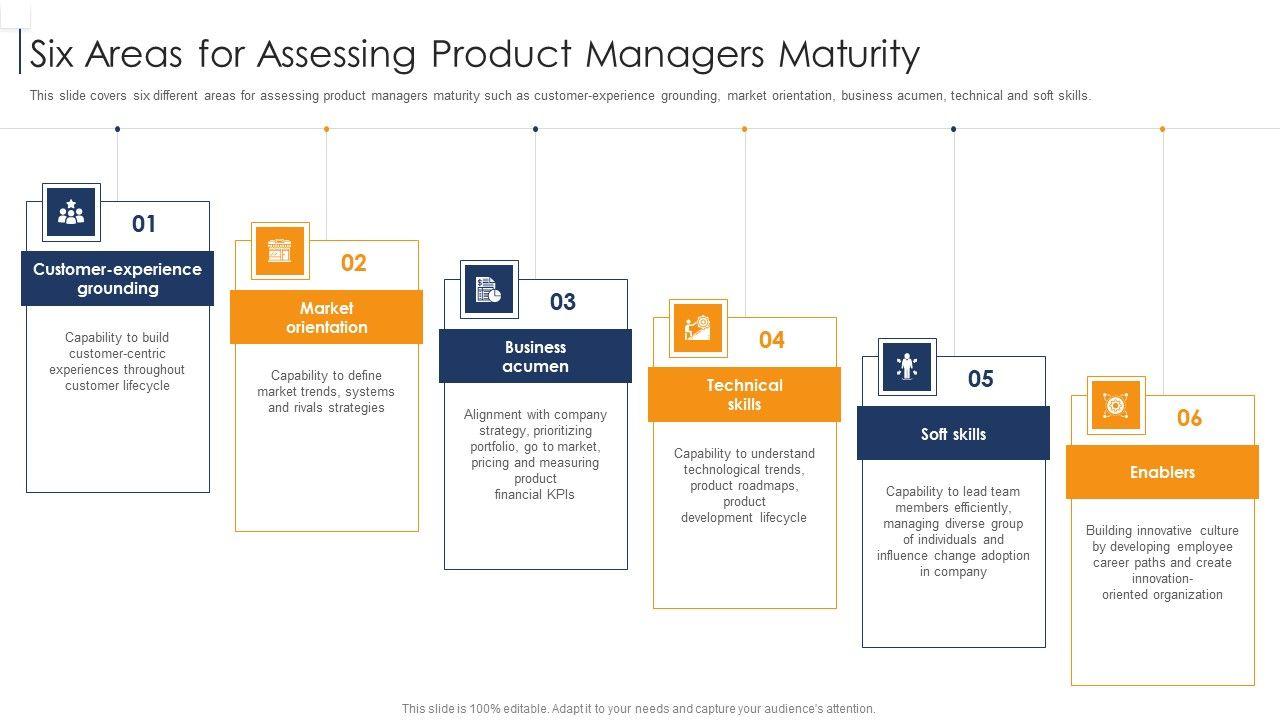 Six Areas for Assessing Product Managers Maturity

This slide covers six different areas for assessing product managers maturity such as customer-experience grounding, market orientation, business acumen, technical and soft skills.

01

Customer-experience grounding

Capability to build customer-centric experiences throughout customer lifecycle

02

Market orientation

Capability to define market trends, systems and rivals strategies

03

Business acumen

Alignment with company strategy, prioritizing portfolio, go to market, pricing and measuring product financial KPIs

04

Technical skills

Capability to understand technological trends, product roadmaps, product development lifecycle

05

Soft skills

Capability to lead team members efficiently, managing diverse group of individuals and influence change adoption in company

06

Enablers

Building innovative culture by developing employee career paths and create innovation-oriented organization

This slide is 100% editable. Adapt it to your needs and capture your audience's attention.